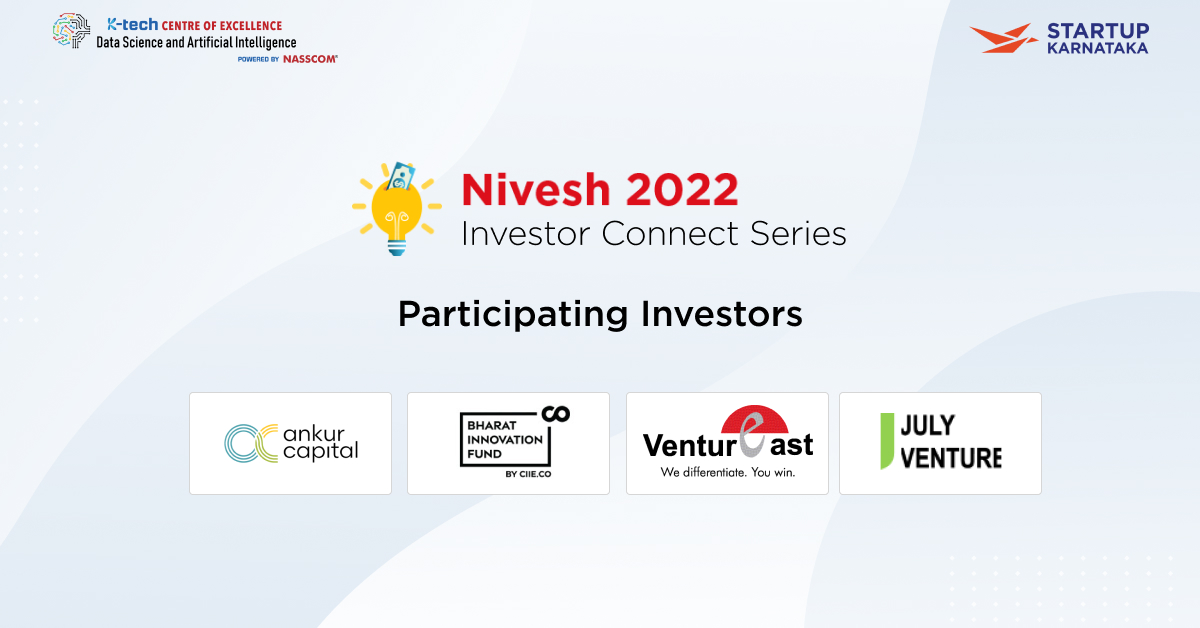 K-tech CENTRE OF EXCELLENCE
Data Science and Artificial Intelligence
POWERED BY NASSCOM

STARTUP KARNATAKA

Nivesh 2022
Investor Connect Series

Participating Investors

ankur capital

BHARAT INNOVATION FUND BY CIIE.CO

VenturEast
We differentiate. You win.

JULY VENTURE